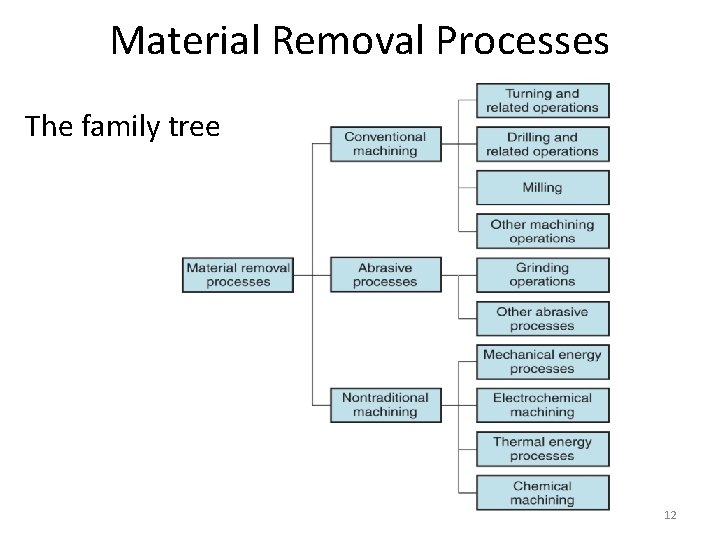 Material Removal Processes

The family tree

Material removal processes

Conventional machining

Turning and related operations

Drilling and related operations

Milling

Other machining operations

Abrasive processes

Grinding operations

Other abrasive processes

Nontraditional machining

Mechanical energy processes

Electrochemical machining

Thermal energy processes

Chemical machining

12